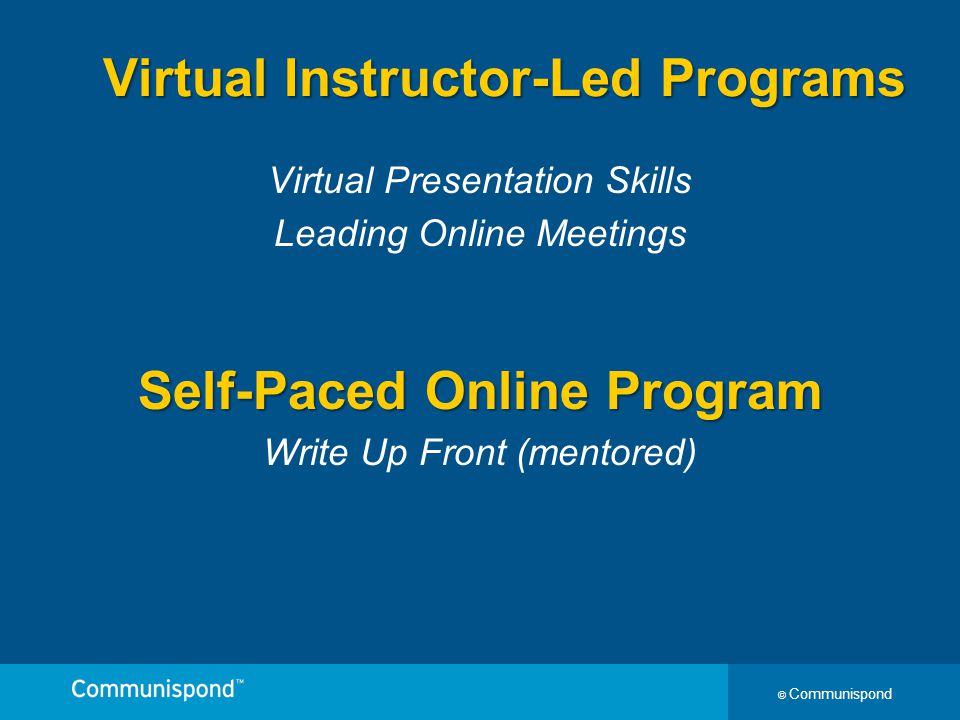 Virtual Instructor-Led Programs

Virtual Presentation Skills
Leading Online Meetings

Self-Paced Online Program

Write Up Front (mentored)

Communispond™

© Communispond